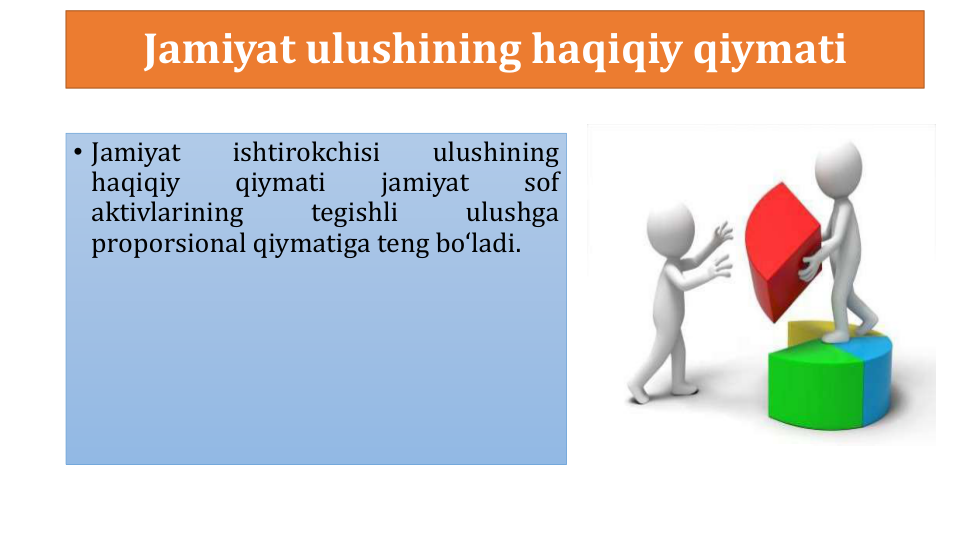 Jamiyat ulushining haqiqiy qiymati

• Jamiyat ishtirokchisi ulushining haqiqiy qiymati jamiyat sof aktivlarining tegishli ulushga proporsional qiymatiga teng bo‘ladi.